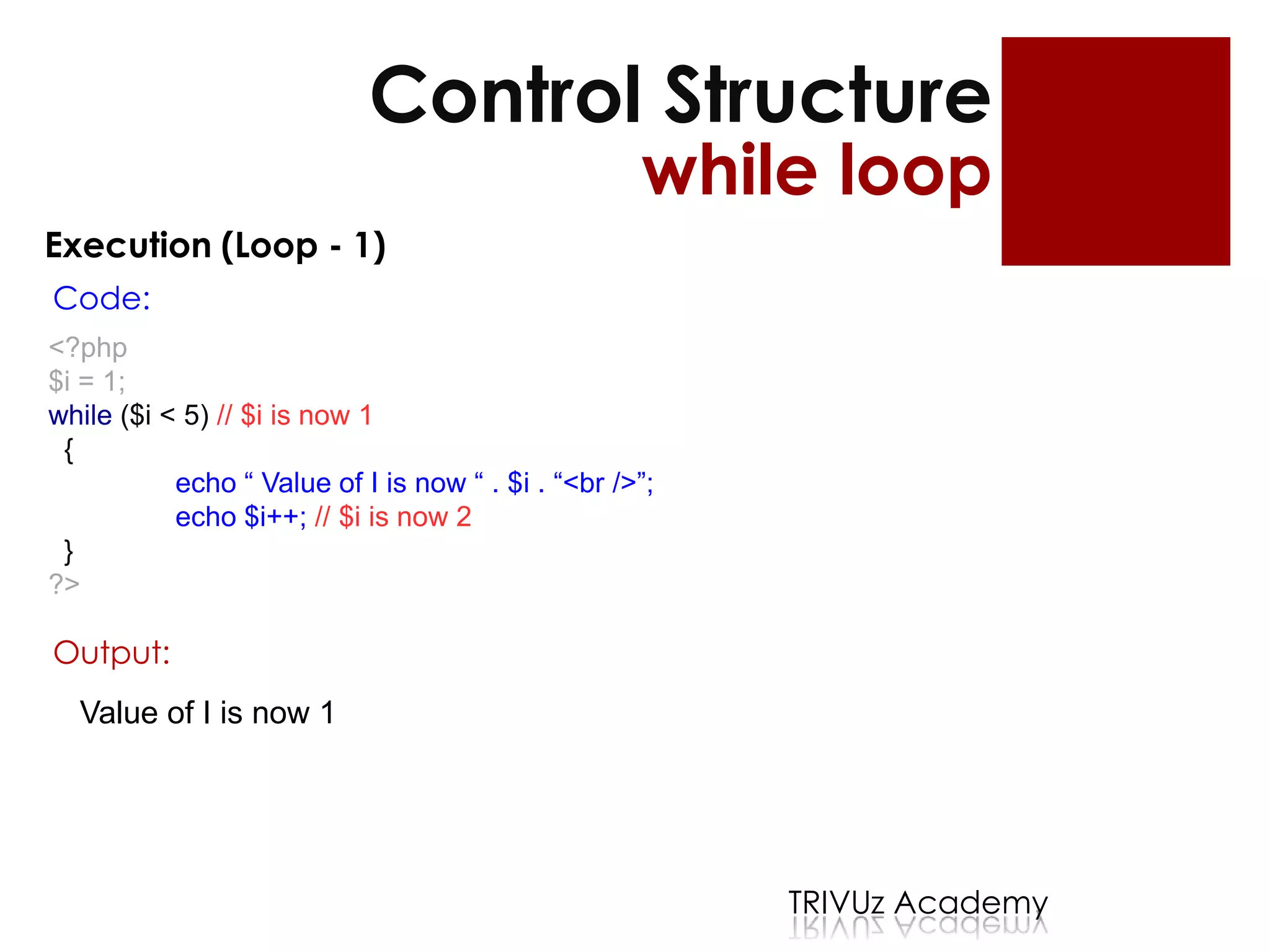 Control Structure
while loop

Execution (Loop - 1)

Code:

<?php
$i = 1;
while ($i < 5) // $i is now 1
{
echo “ Value of I is now “ . $i . “<br />”;
echo $i++; // $i is now 2
}
?>

Output:

Value of I is now 1

TRIVUz Academy